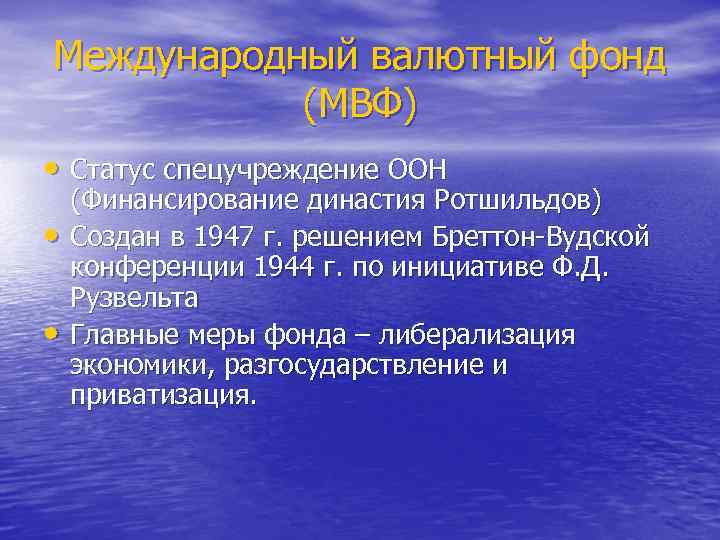 Международный валютный фонд (МВФ)

• Статус спецучреждение ООН (Финансирование династия Ротшильдов)
• Создан в 1947 г. решением Бреттон-Вудской конференции 1944 г. по инициативе Ф.Д. Рузвельта
• Главные меры фонда – либерализация экономики, разгосударствление и приватизация.